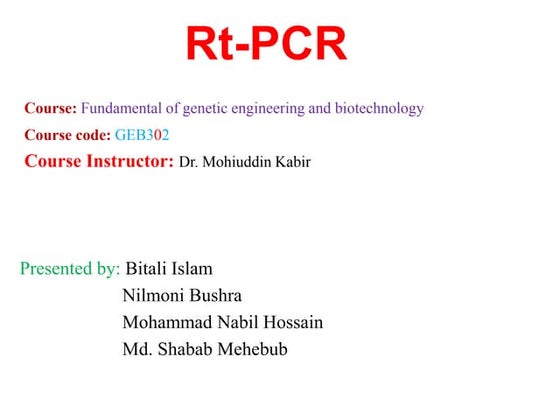 Rt-PCR

Course: Fundamental of genetic engineering and biotechnology

Course code: GEB302

Course Instructor: Dr. Mohiuddin Kabir

Presented by: Bitali Islam
Nilmoni Bushra
Mohammad Nabil Hossain
Md. Shabab Mehebub